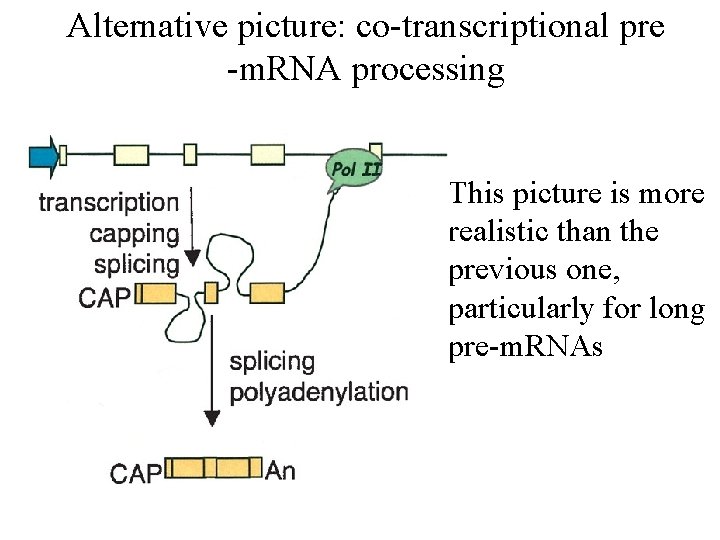 Alternative picture: co-transcriptional pre -mRNA processing

Pol II

transcription
capping
splicing

CAP

splicing
polyadenylation

CAP An

This picture is more realistic than the previous one, particularly for long pre-mRNAs